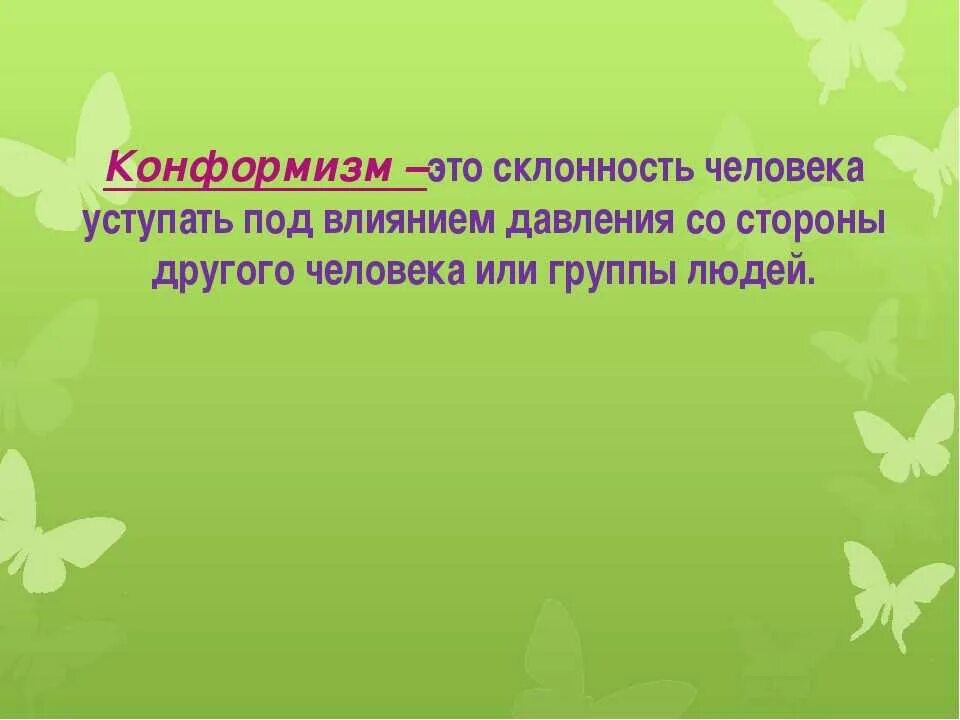 Конформизм –это склонность человека уступать под влиянием давления со стороны другого человека или группы людей.